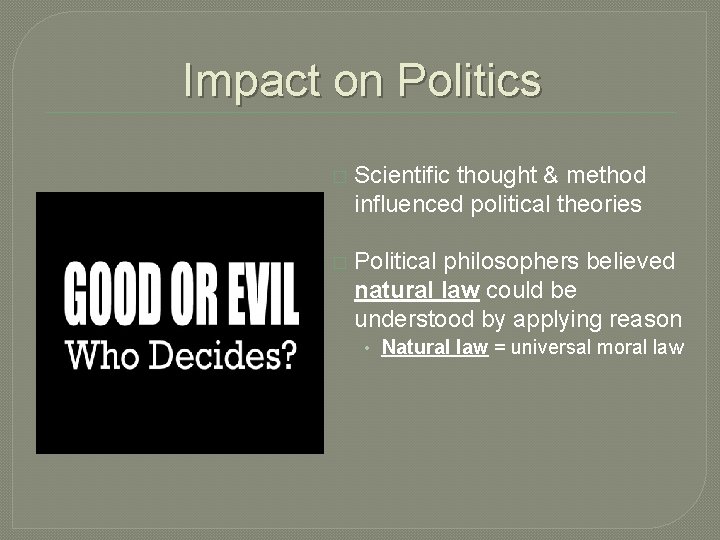 Impact on Politics

GOOD OR EVIL
Who Decides?

Scientific thought & method influenced political theories

Political philosophers believed natural law could be understood by applying reason

• Natural law = universal moral law